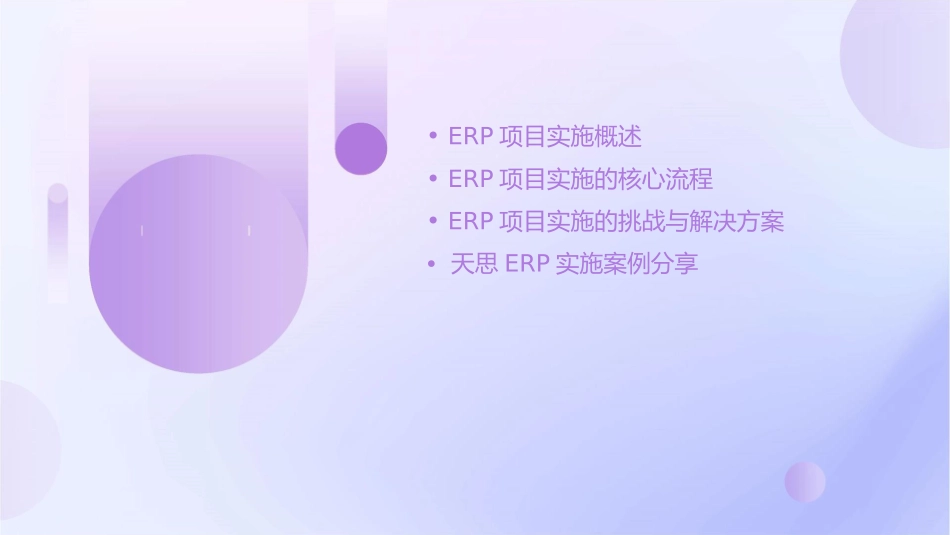 • ERP 项目实施概述
• ERP 项目实施的核心流程
• ERP 项目实施的挑战与解决方案
• 天思 ERP 实施案例分享